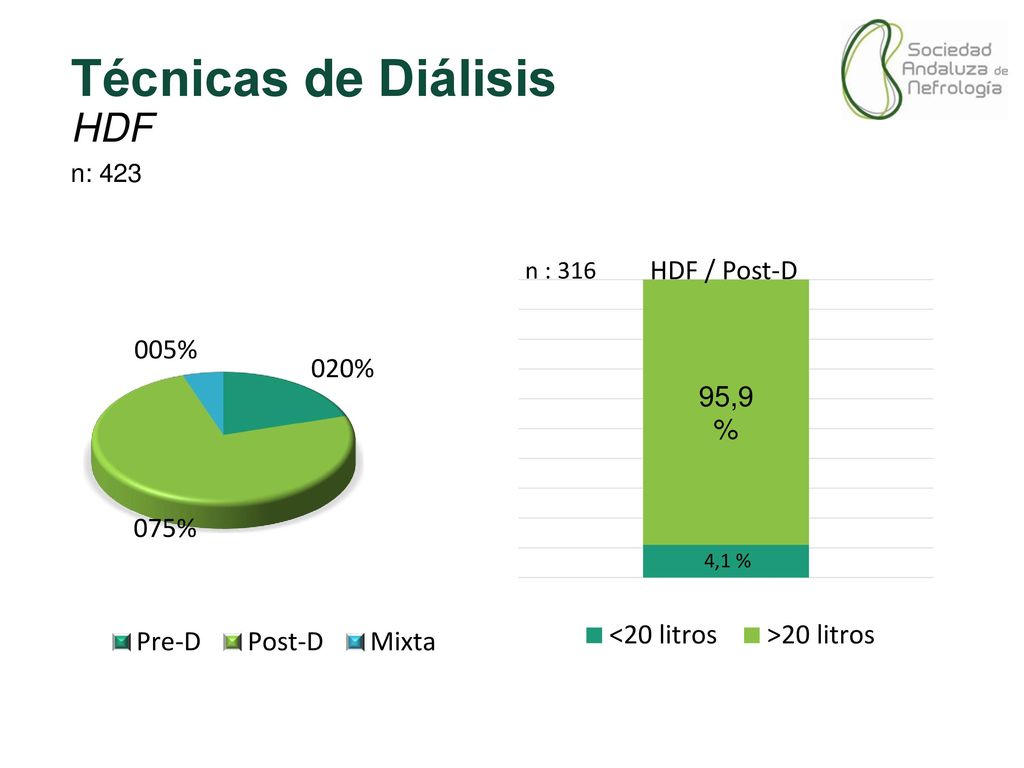 Técnicas de Diálisis
HDF
n: 423

Sociedad Andaluza de Nefrología

005%
020%
075%

Pre-D Post-D Mixta

n : 316
HDF / Post-D

95,9 %

4,1 %

<20 litros >20 litros